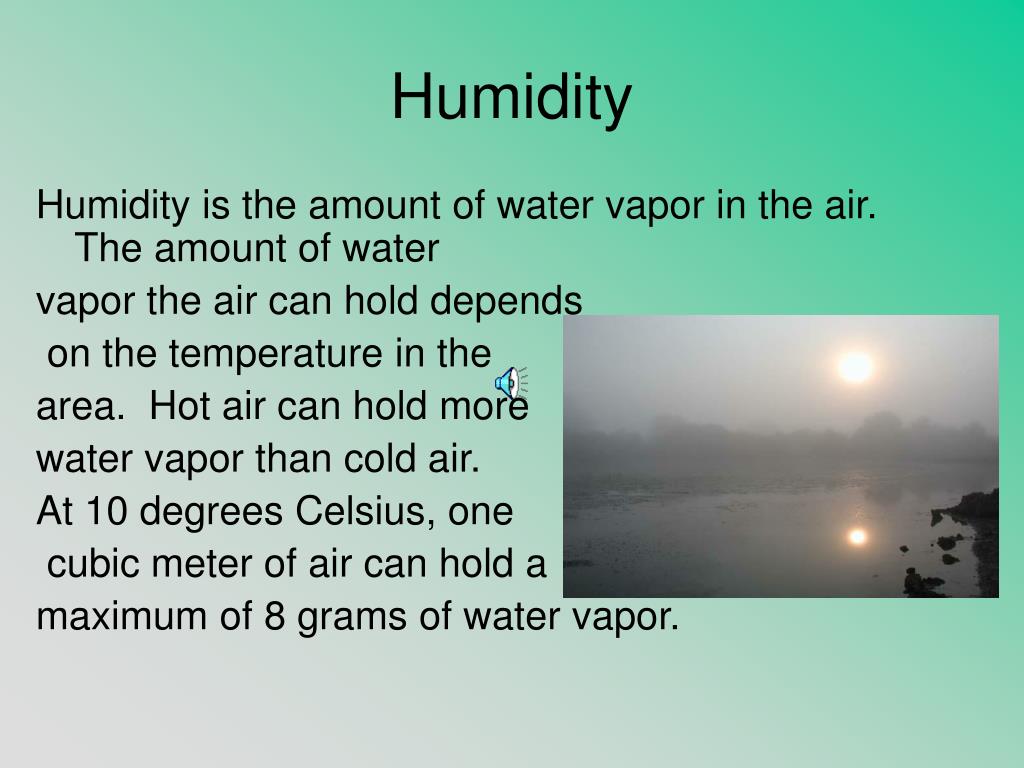 Humidity

Humidity is the amount of water vapor in the air. The amount of water
vapor the air can hold depends
on the temperature in the
area. Hot air can hold more
water vapor than cold air.
At 10 degrees Celsius, one
cubic meter of air can hold a
maximum of 8 grams of water vapor.